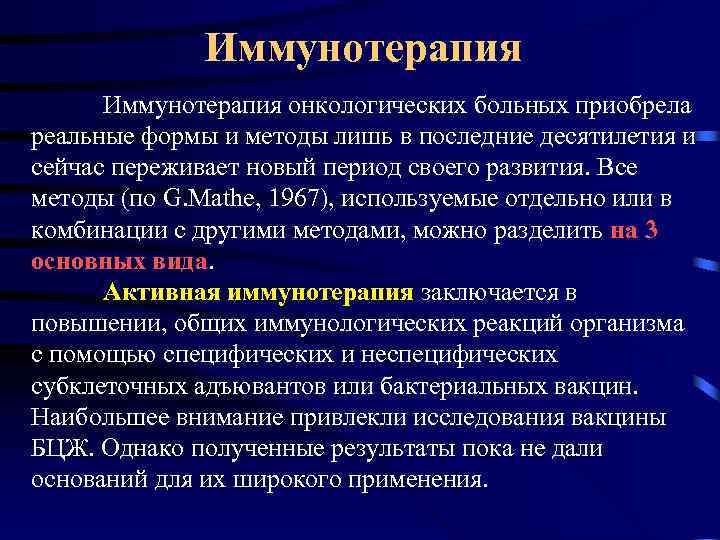 Иммунотерапия

Иммунотерапия онкологических больных приобрела реальные формы и методы лишь в последние десятилетия и сейчас переживает новый период своего развития. Все методы (по G.Mathe, 1967), используемые отдельно или в комбинации с другими методами, можно разделить на 3 основных вида.

Активная иммунотерапия заключается в повышении, общих иммунологических реакций организма с помощью специфических и неспецифических субклеточных адъювантов или бактериальных вакцин. Наибольшее внимание привлекли исследования вакцины БЦЖ. Однако полученные результаты пока не дали оснований для их широкого применения.